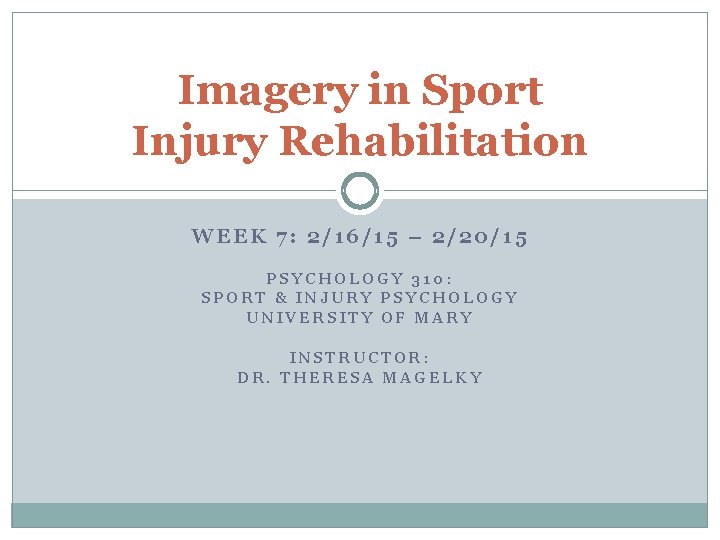 Imagery in Sport Injury Rehabilitation

WEEK 7: 2/16/15 – 2/20/15

PSYCHOLOGY 310:
SPORT & INJURY PSYCHOLOGY
UNIVERSITY OF MARY

INSTRUCTOR:
DR. THERESA MAGELKY